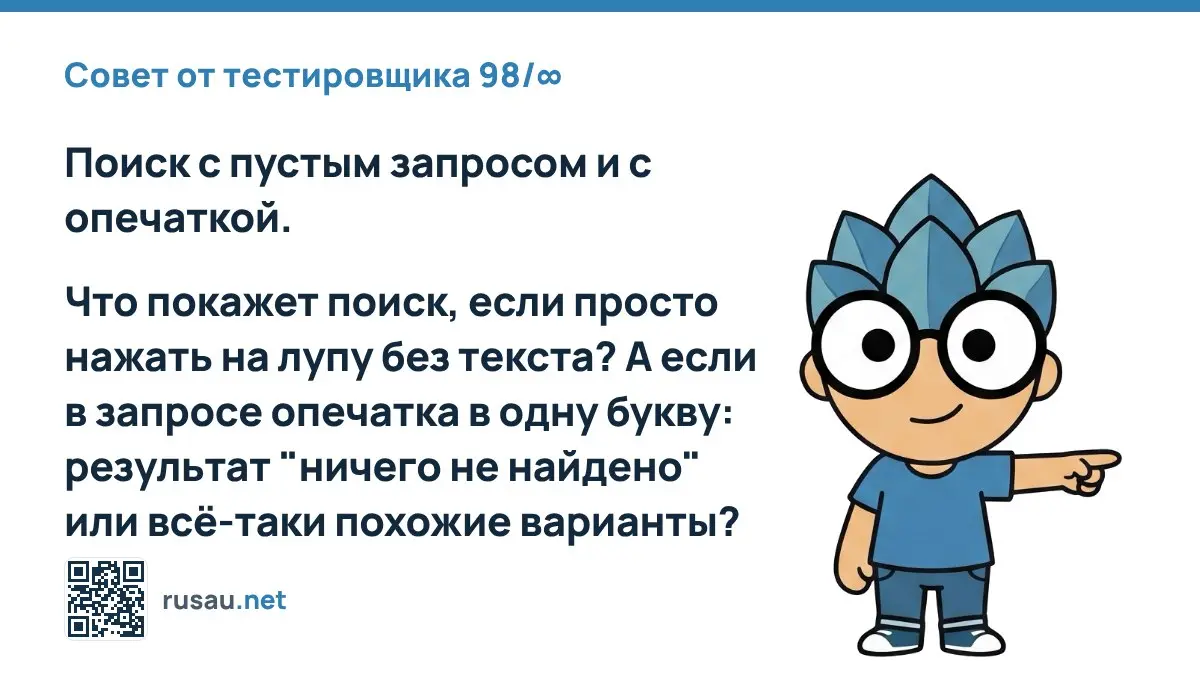 Совет от тестировщика 98/∞

Поиск с пустым запросом и с опечаткой.

Что покажет поиск, если просто нажать на лупу без текста? А если в запросе опечатка в одну букву: результат "ничего не найдено" или всё-таки похожие варианты?

rusau.net